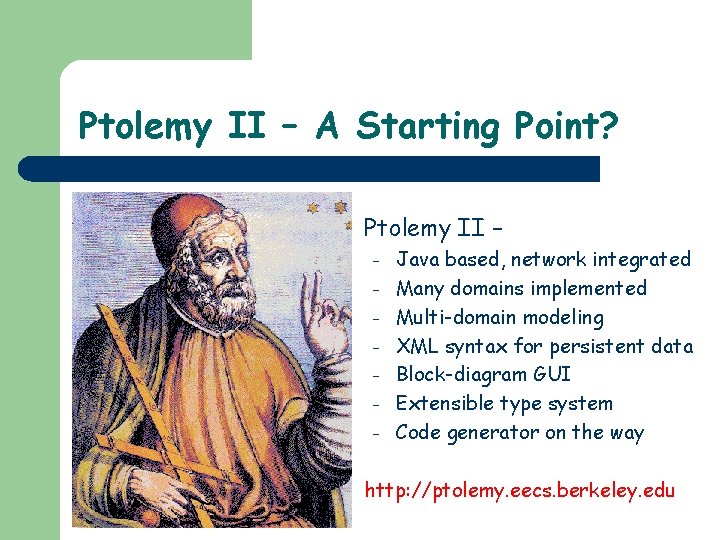 Ptolemy II – A Starting Point?

Ptolemy II –
– Java based, network integrated
– Many domains implemented
– Multi-domain modeling
– XML syntax for persistent data
– Block-diagram GUI
– Extensible type system
– Code generator on the way

http://ptolemy.eecs.berkeley.edu